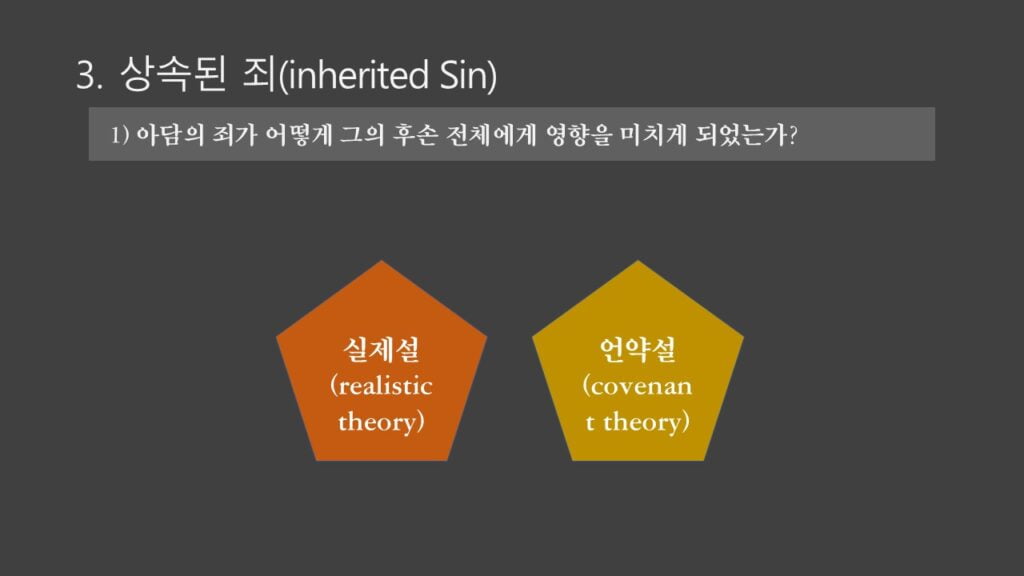 3. 상속된 죄(inherited Sin)

1) 아담의 죄가 어떻게 그의 후손 전체에게 영향을 미치게 되었는가?

실제설 (realistic theory)

언약설 (covenant theory)